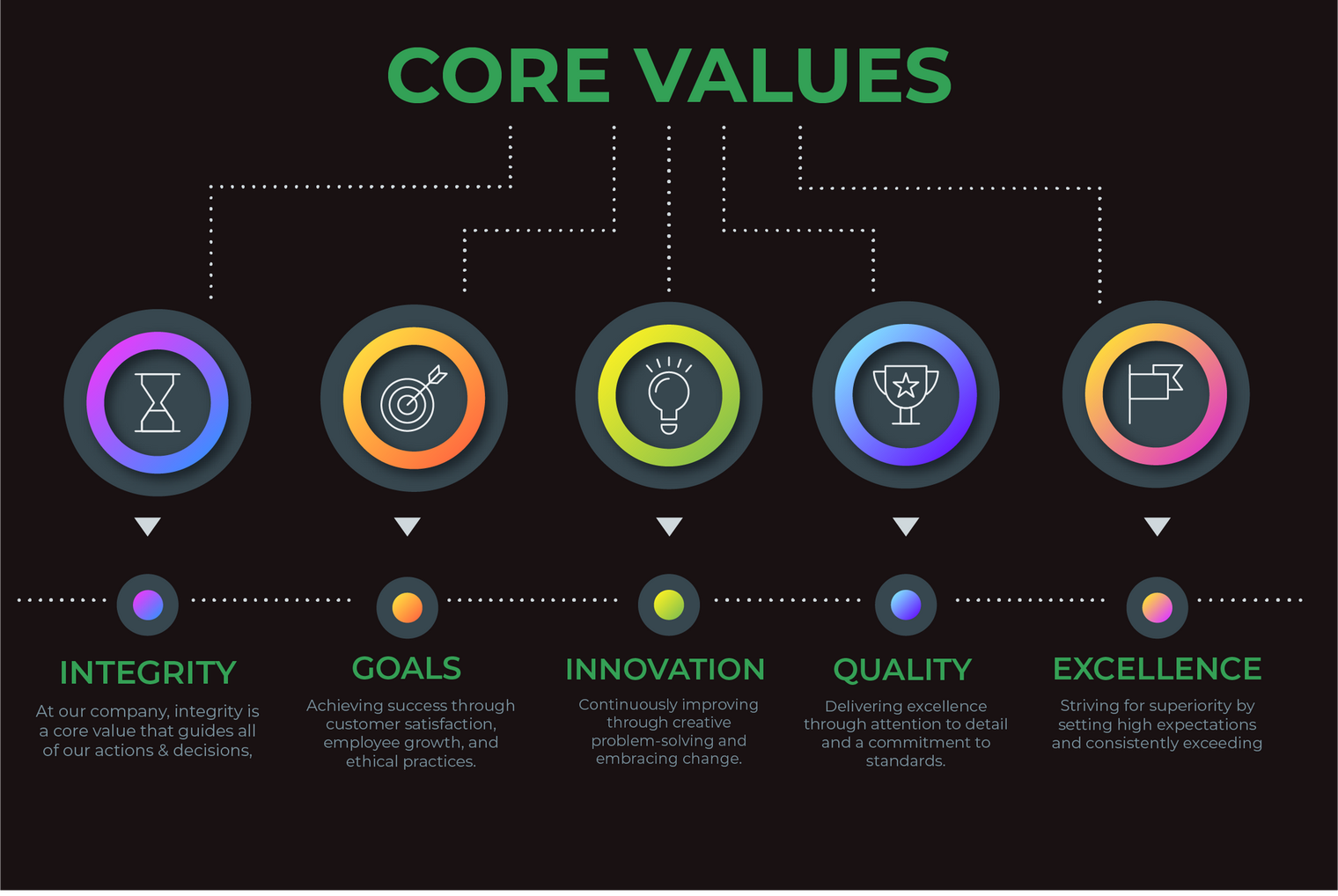 CORE VALUES

INTEGRITY

At our company, integrity is a core value that guides all of our actions & decisions,

GOALS

Achieving success through customer satisfaction, employee growth, and ethical practices.

INNOVATION

Continuously improving through creative problem-solving and embracing change.

QUALITY

Delivering excellence through attention to detail and a commitment to standards.

EXCELLENCE

Striving for superiority by setting high expectations and consistently exceeding